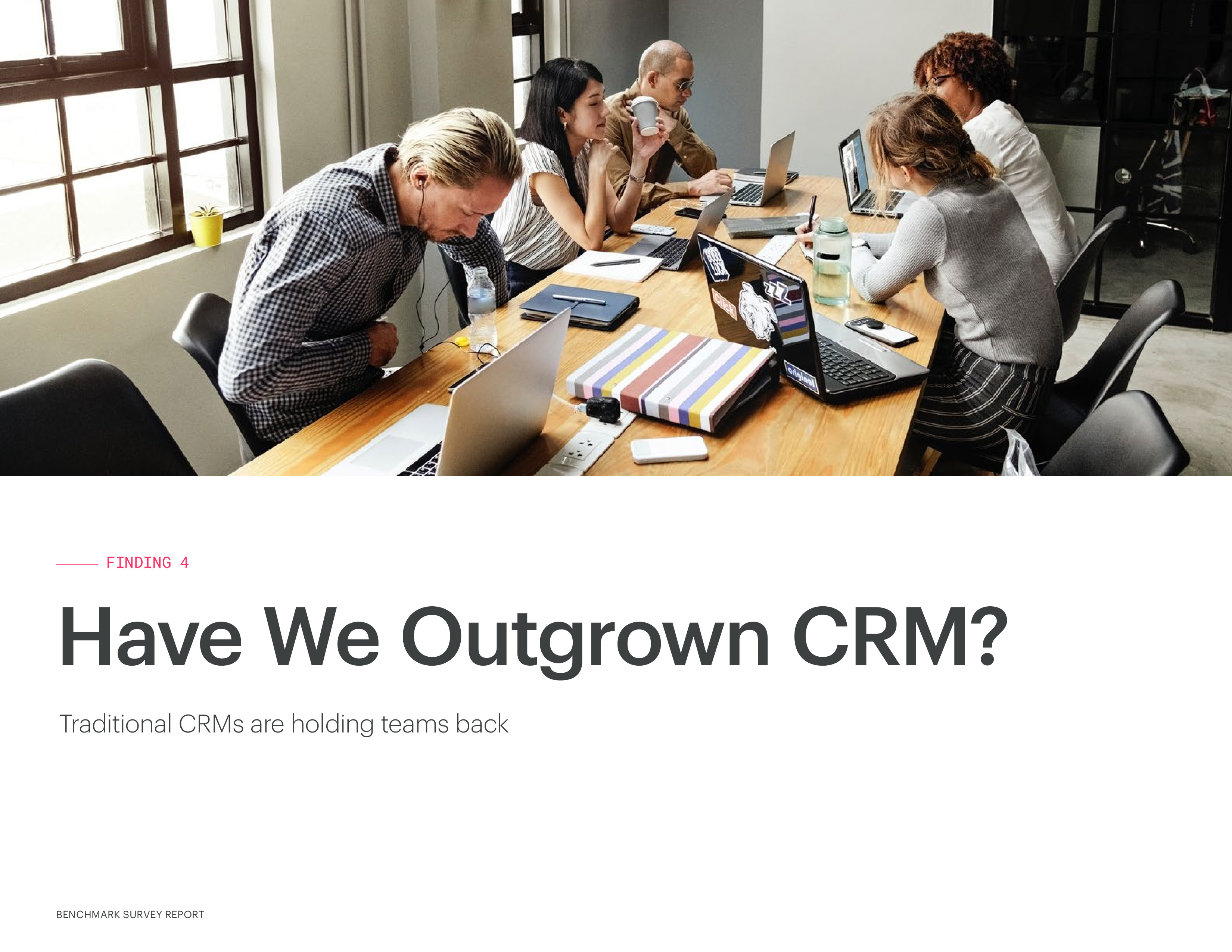 FINDING 4

Have We Outgrown CRM?

Traditional CRMs are holding teams back

BENCHMARK SURVEY REPORT